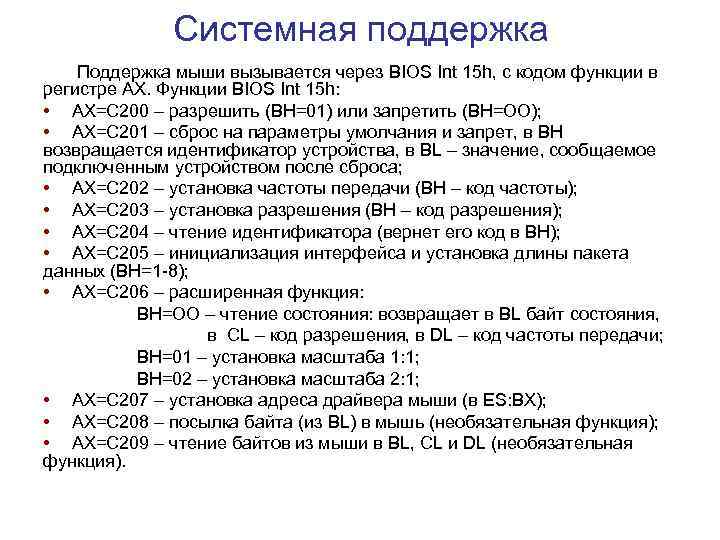 Системная поддержка

Поддержка мыши вызывается через BIOS Int 15h, с кодом функции в регистре AX. Функции BIOS Int 15h:

• AX=C200 – разрешить (BH=01) или запретить (BH=OO);
• AX=C201 – сброс на параметры умолчания и запрет, в BH возвращается идентификатор устройства, в BL – значение, сообщаемое подключенным устройством после сброса;
• AX=C202 – установка частоты передачи (BH – код частоты);
• AX=C203 – установка разрешения (BH – код разрешения);
• AX=C204 – чтение идентификатора (вернет его код в BH);
• AX=C205 – инициализация интерфейса и установка длины пакета данных (BH=1-8);
• AX=C206 – расширенная функция:
BH=OO – чтение состояния: возвращает в BL байт состояния, в CL – код разрешения, в DL – код частоты передачи;
BH=01 – установка масштаба 1:1;
BH=02 – установка масштаба 2:1;
• AX=C207 – установка адреса драйвера мыши (в ES:BX);
• AX=C208 – посылка байта (из BL) в мышь (необязательная функция);
• AX=C209 – чтение байтов из мыши в BL, CL и DL (необязательная функция).